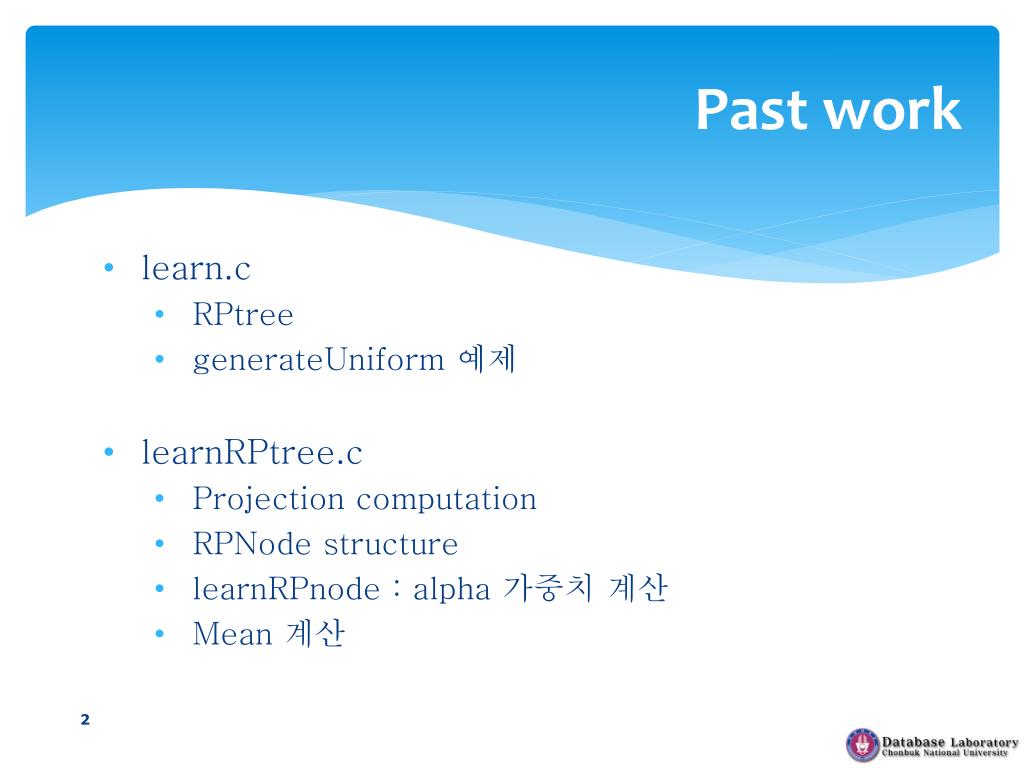 Past work

• learn.c
  • RPtree
  • generateUniform 예제

• learnRPtree.c
  • Projection computation
  • RPNode structure
  • learnRPnode : alpha 가중치 계산
  • Mean 계산

2

Database Laboratory
Chonbuk National University